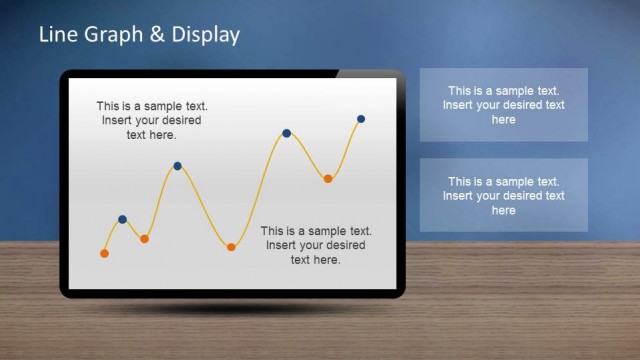 Line Graph & Display

This is a sample text. Insert your desired text here.

This is a sample text. Insert your desired text here.

This is a sample text. Insert your desired text here

This is a sample text. Insert your desired text here